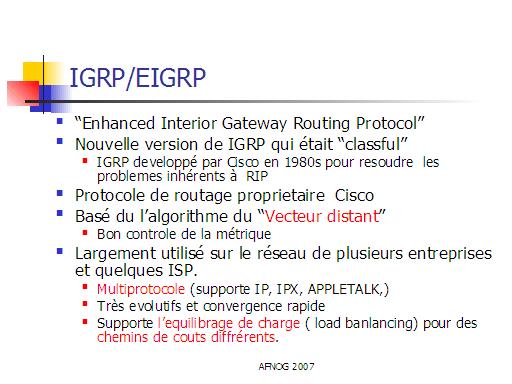 IGRP/EIGRP

“Enhanced Interior Gateway Routing Protocol”

Nouvelle version de IGRP qui était “classful”

IGRP developpé par Cisco en 1980s pour resoudre les problemes inhérents à RIP

Protocole de routage proprietaire Cisco

Basé du l’algorithme du “Vecteur distant”

Bon controle de la métrique

Largement utilisé sur le réseau de plusieurs entreprises et quelques ISP.

Multiprotocole (supporte IP, IPX, APPLETALK,)

Très evolutifs et convergence rapide

Supporte l’equilibrage de charge ( load banlancing) pour des chemins de couts diffrérents.

AFNOG 2007